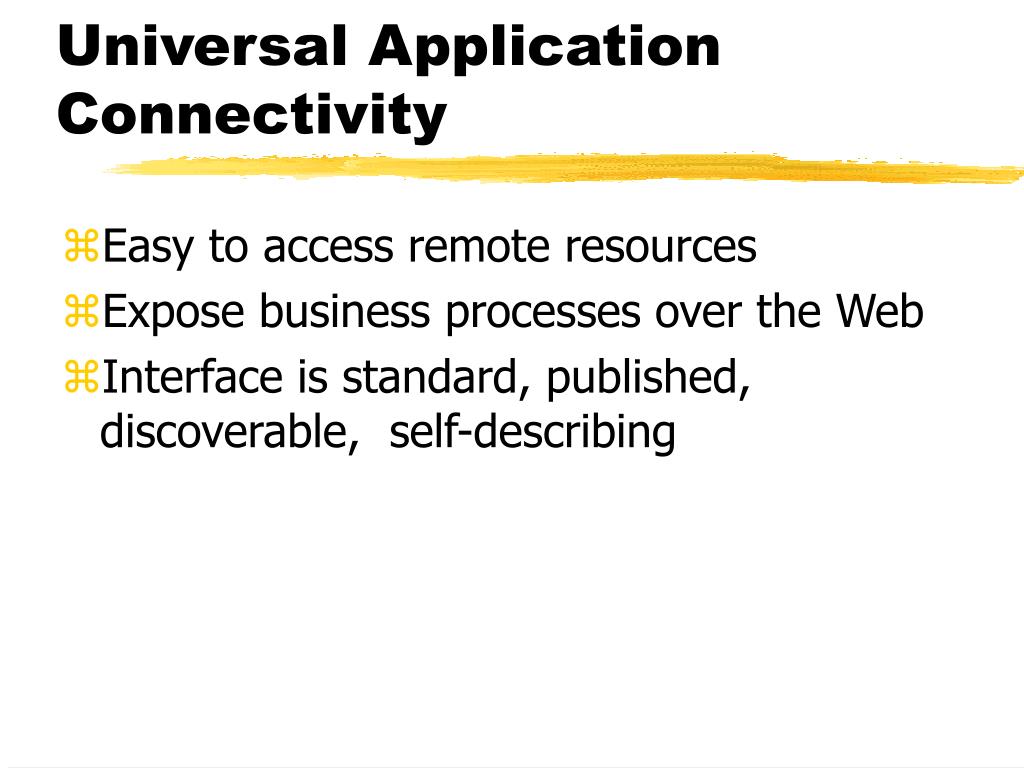 Universal Application Connectivity

⌘Easy to access remote resources
⌘Expose business processes over the Web
⌘Interface is standard, published, discoverable, self-describing